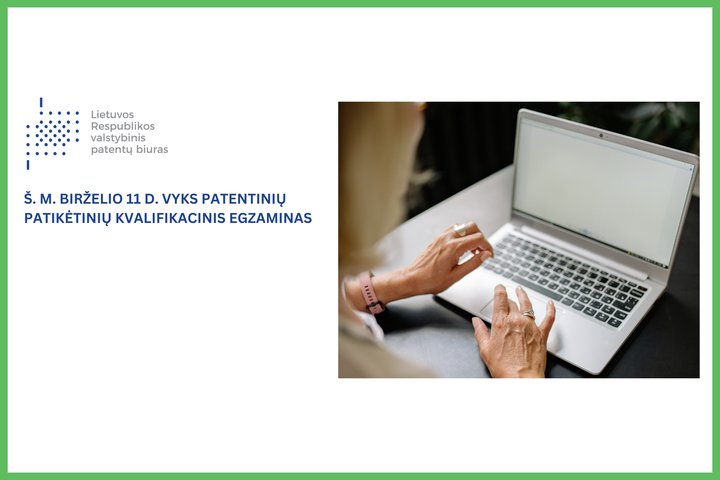 Lietuvos Respublikos valstybinis patentų biuras

Š. M. BIRŽELIO 11 D. VYKS PATENTINIŲ PATIKĖTINIŲ KVALIFIKACINIS EGZAMINAS